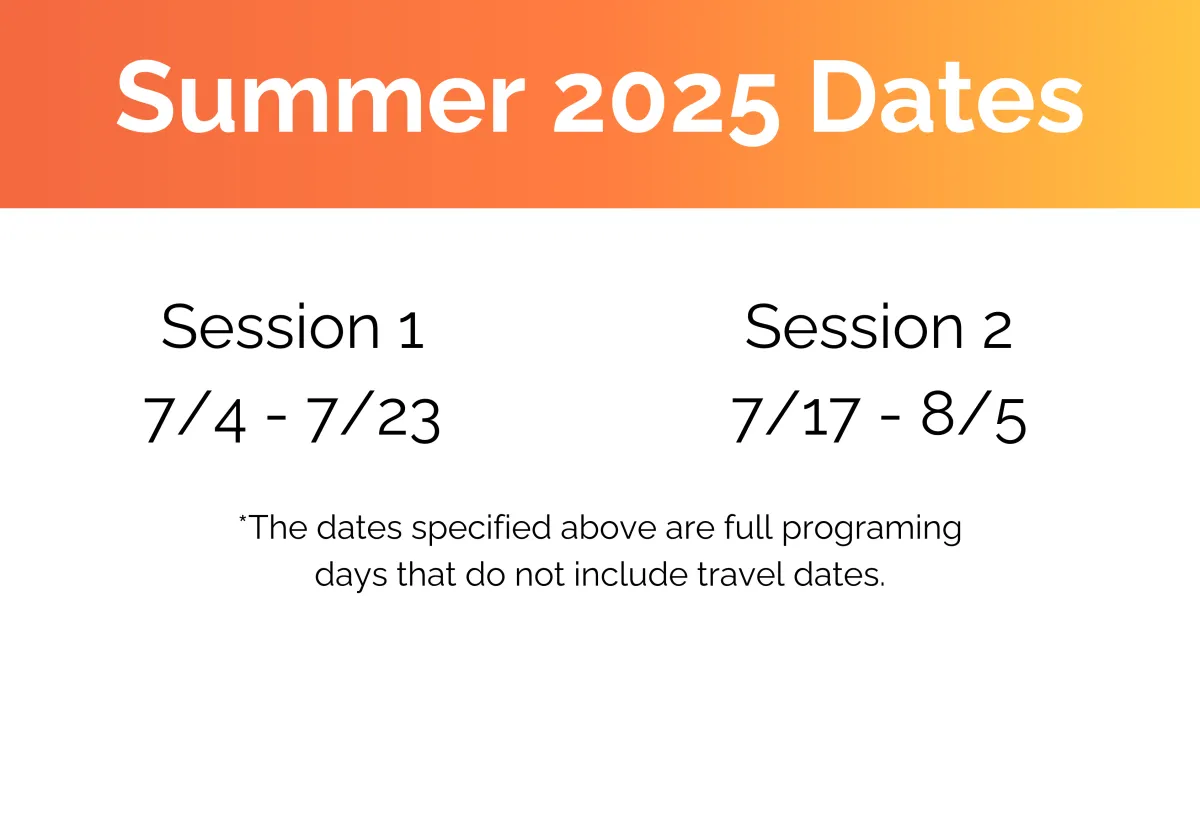 Summer 2025 Dates

Session 1
7/4 - 7/23

Session 2
7/17 - 8/5

*The dates specified above are full programing days that do not include travel dates.